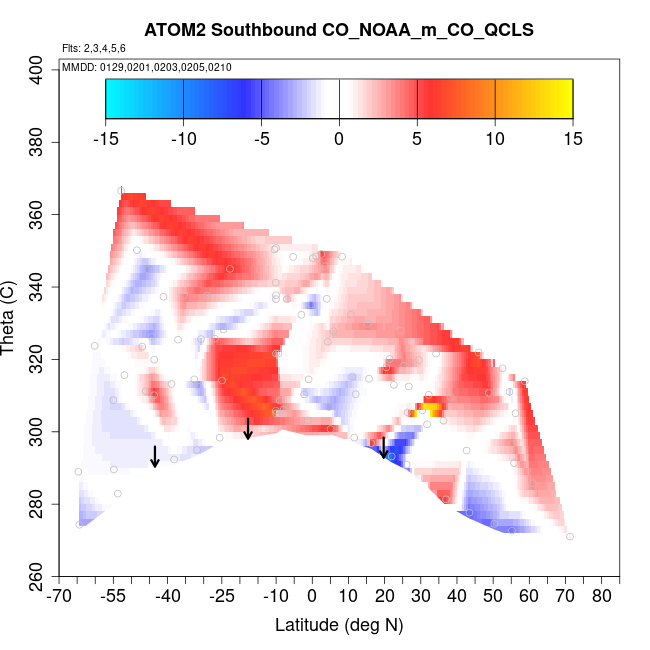 ATOM2 Southbound CO_NOAA_m_CO_QCLS

Flts: 2,3,4,5,6

MMDD: 0129,0201,0203,0205,0210

-15 -10 -5 0 5 10 15

Theta (C)

400
380
360
340
320
300
280
260

-70 -55 -40 -25 -10 0 10 20 30 40 50 60 70 80

Latitude (deg N)